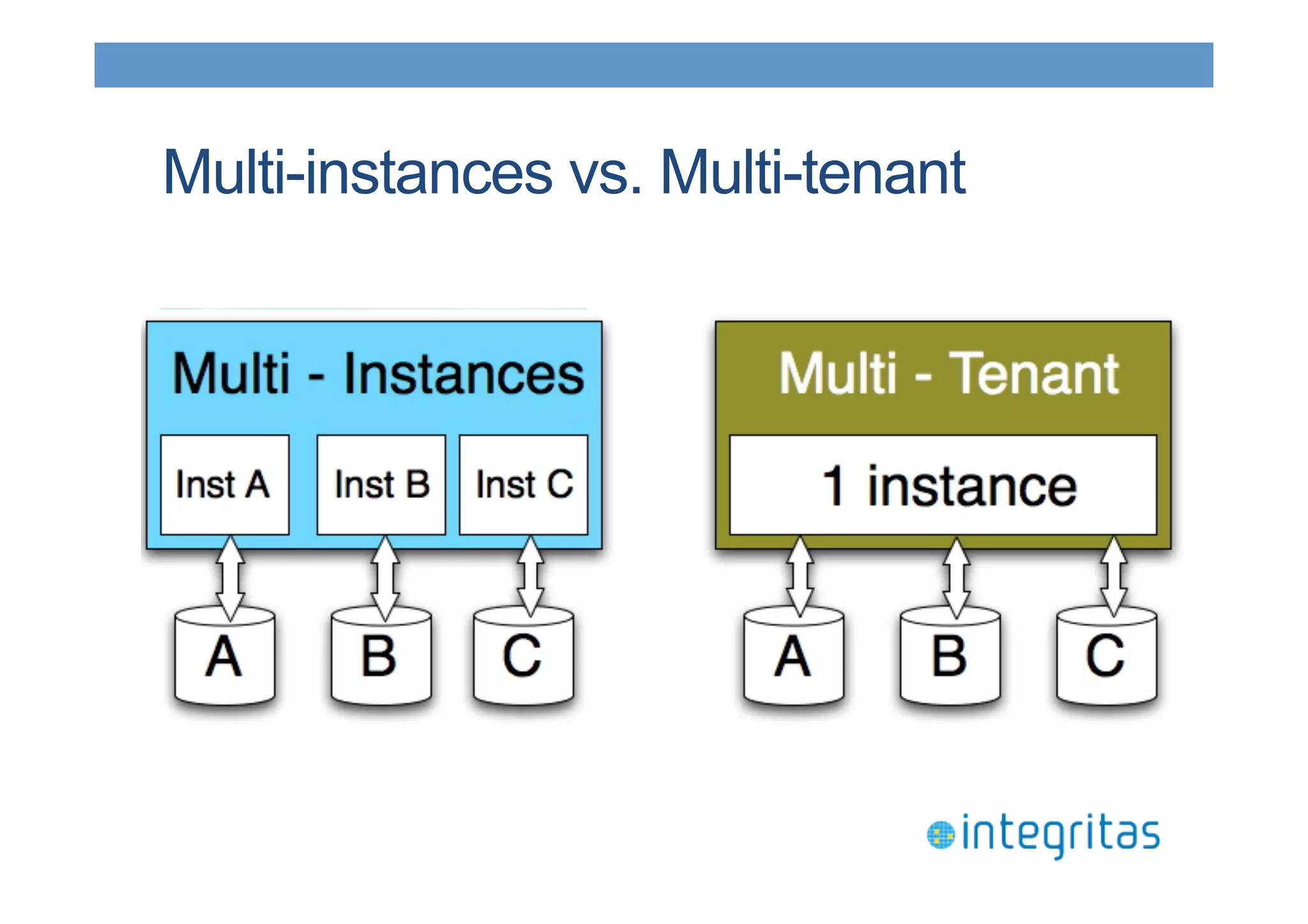 Multi-instances vs. Multi-tenant

Multi - Instances

Inst A

Inst B

Inst C

A

B

C

Multi - Tenant

1 instance

A

B

C

integritas